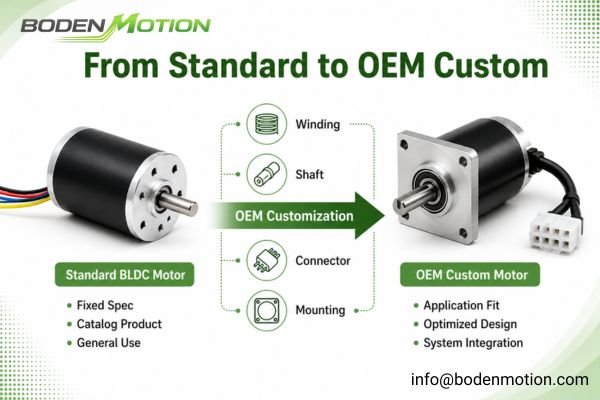 BODEN MOTION

From Standard to OEM Custom

Winding

Shaft

OEM Customization

Connector

Mounting

Standard BLDC Motor

• Fixed Spec
• Catalog Product
• General Use

OEM Custom Motor

• Application Fit
• Optimized Design
• System Integration

info@bodenmotion.com